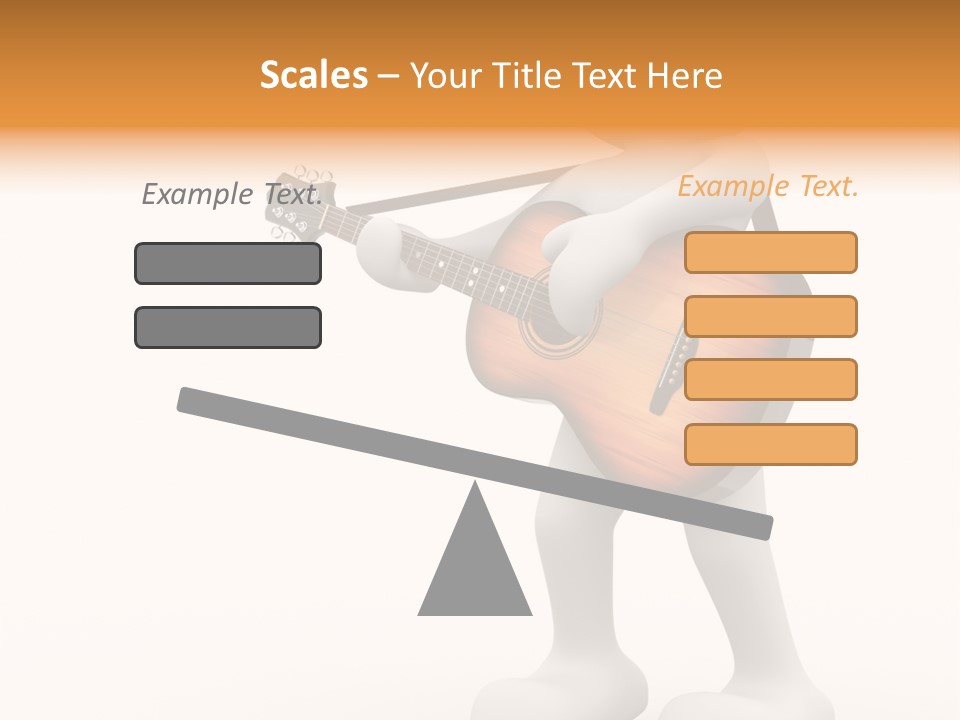 Scales – Your Title Text Here

Example Text.

Example Text.